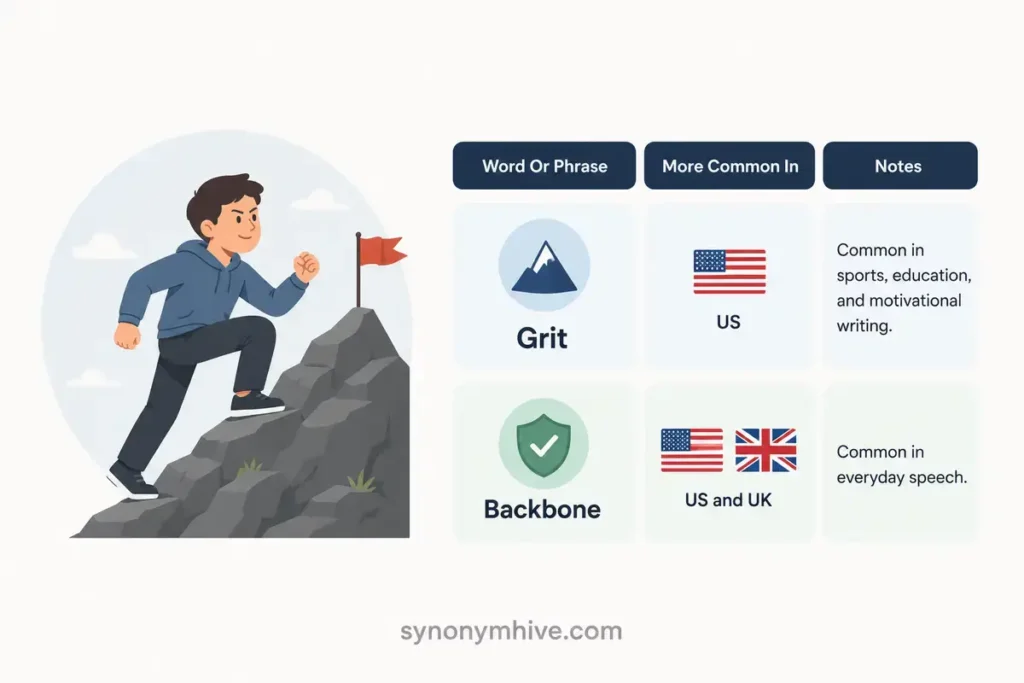 | Word Or Phrase | More Common In | Notes |
|---|---|---|
| Grit | US | Common in sports, education, and motivational writing. |
| Backbone | US and UK | Common in everyday speech. |

synonymhive.com